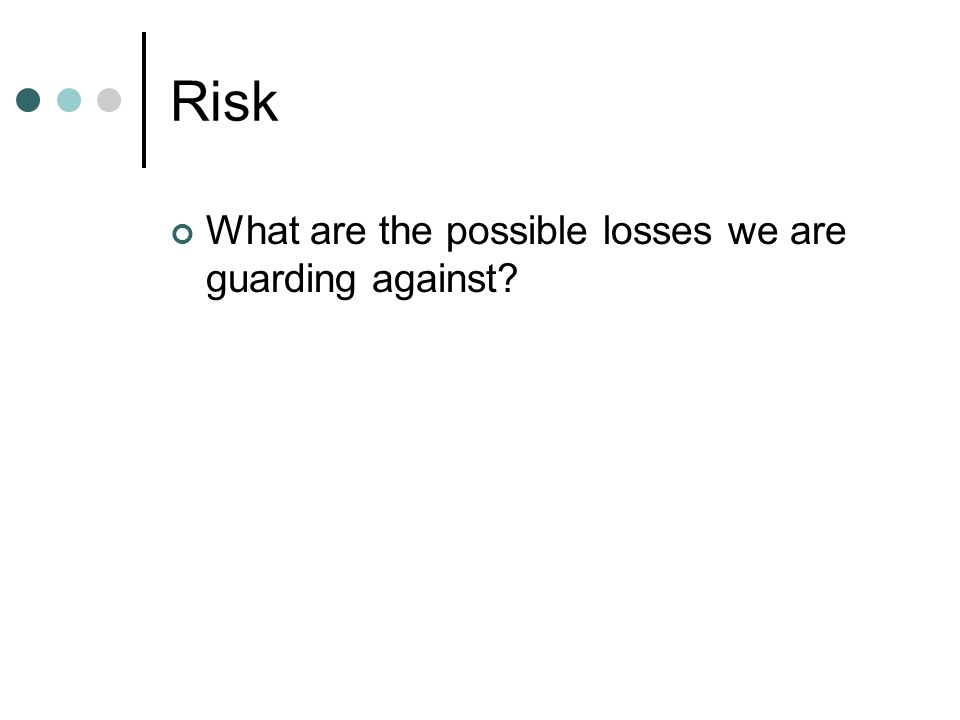 Risk

What are the possible losses we are guarding against?